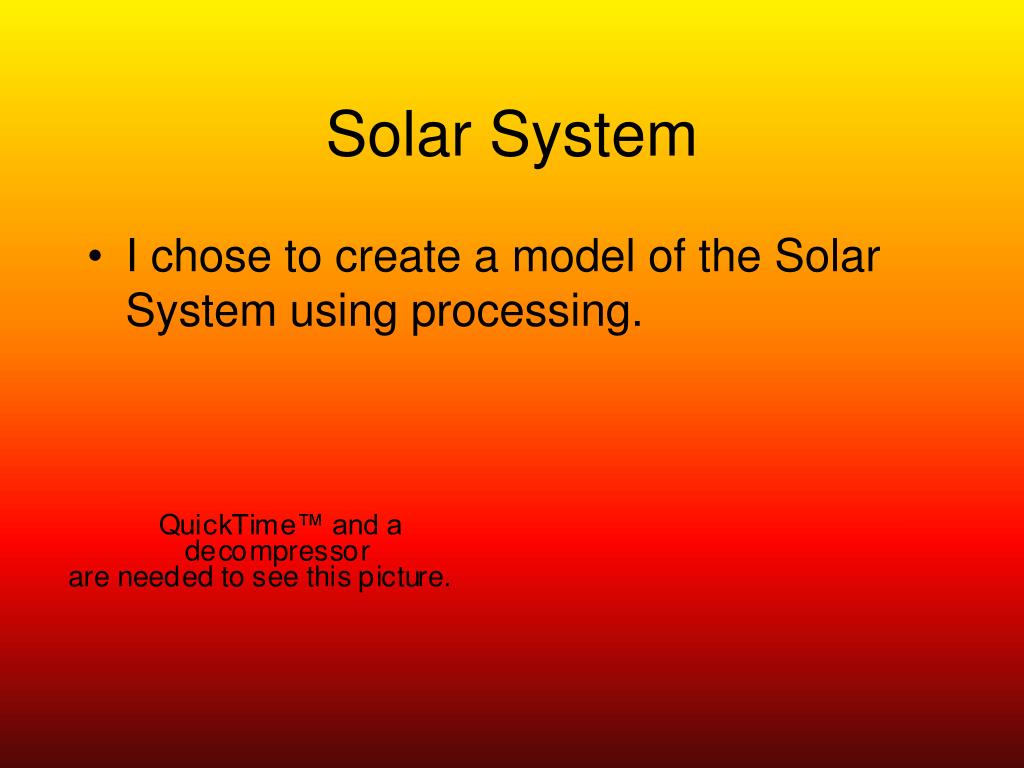 Solar System

• I chose to create a model of the Solar System using processing.

QuickTime™ and a
decompressor
are needed to see this picture.